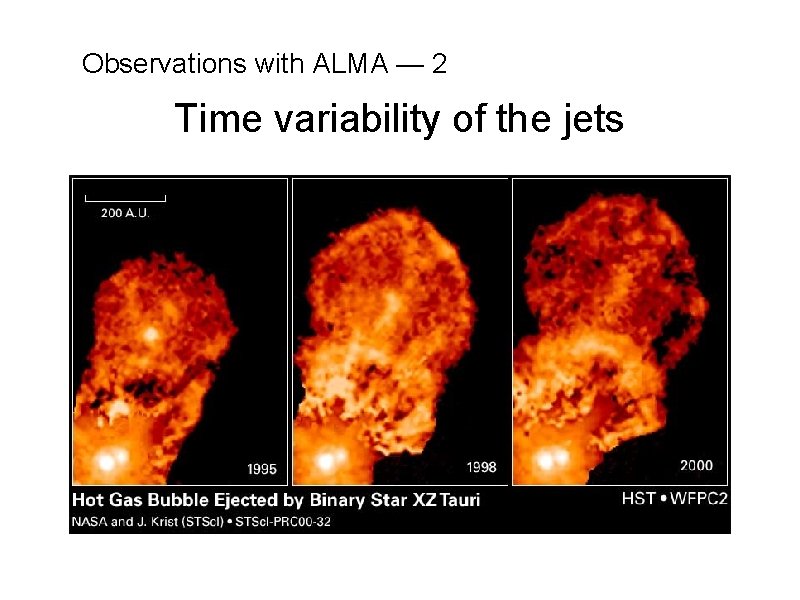 Observations with ALMA — 2

Time variability of the jets

200 A.U.

1995

1998

2000

Hot Gas Bubble Ejected by Binary Star XZ Tauri

HST • WFPC2

NASA and J. Krist (STScI) • STScI-PRC00-32